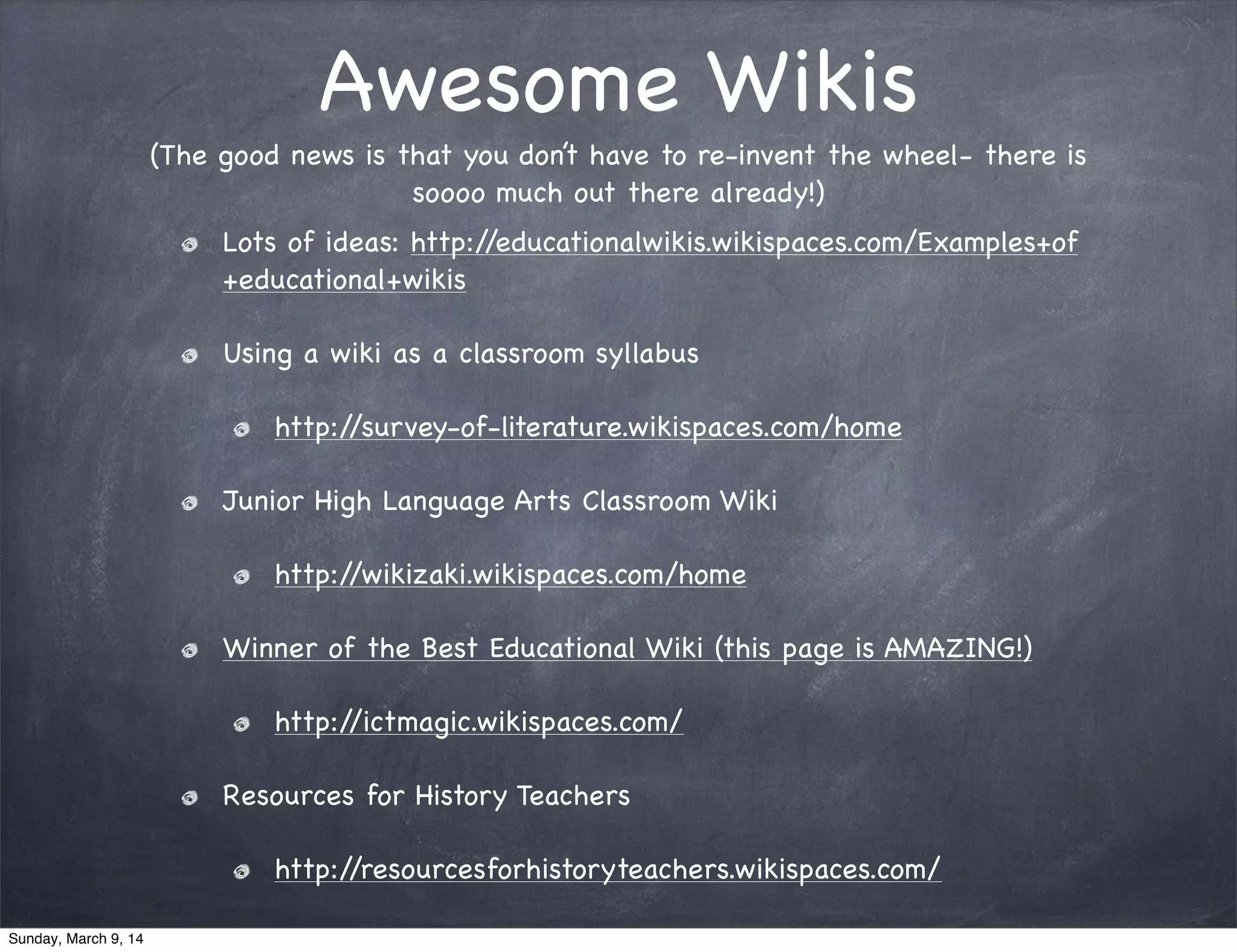 Awesome Wikis

(The good news is that you don't have to re-invent the wheel- there is soooo much out there already!)

Lots of ideas: http://educationalwikis.wikispaces.com/Examples+of+educational+wikis

Using a wiki as a classroom syllabus

http://survey-of-literature.wikispaces.com/home

Junior High Language Arts Classroom Wiki

http://wikizaki.wikispaces.com/home

Winner of the Best Educational Wiki (this page is AMAZING!)

http://ictmagic.wikispaces.com/

Resources for History Teachers

http://resourcesforhistoryteachers.wikispaces.com/

Sunday, March 9, 14